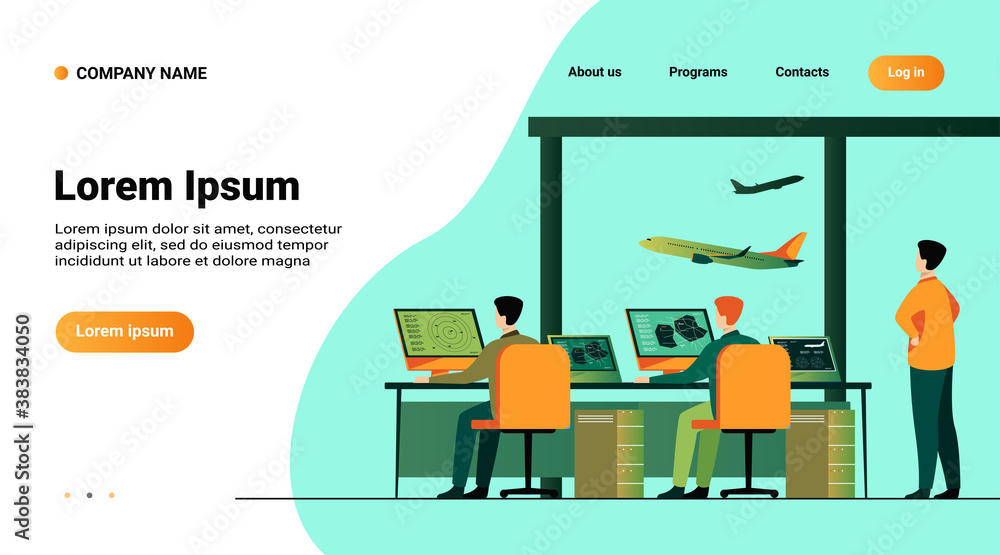 COMPANY NAME

About us Programs Contacts Log in

Lorem Ipsum

Lorem ipsum dolor sit amet, consectetur adipiscing elit, sed do eiusmod tempor incididunt ut labore et dolore magna

Lorem ipsum

Adobe Stock | #383834050